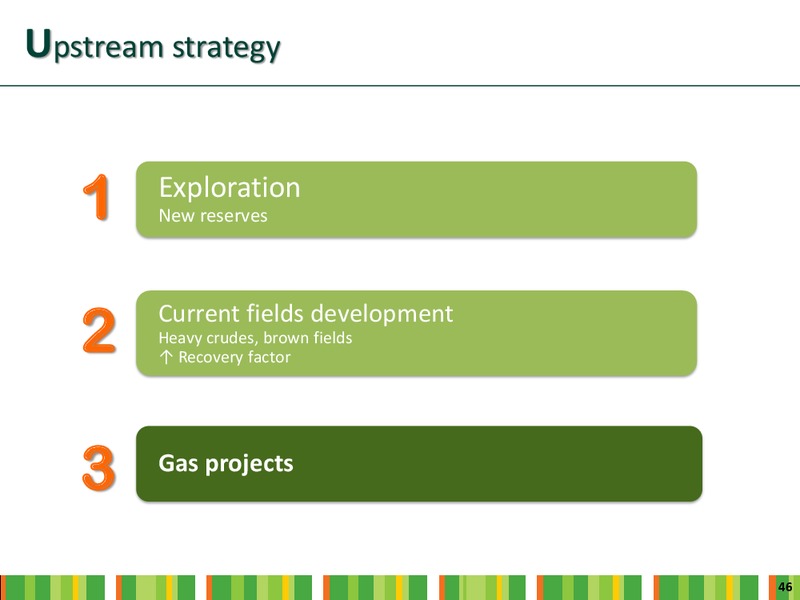 Upstream strategy

1
Exploration
New reserves

2
Current fields development
Heavy crudes, brown fields
↑ Recovery factor

3
Gas projects

46